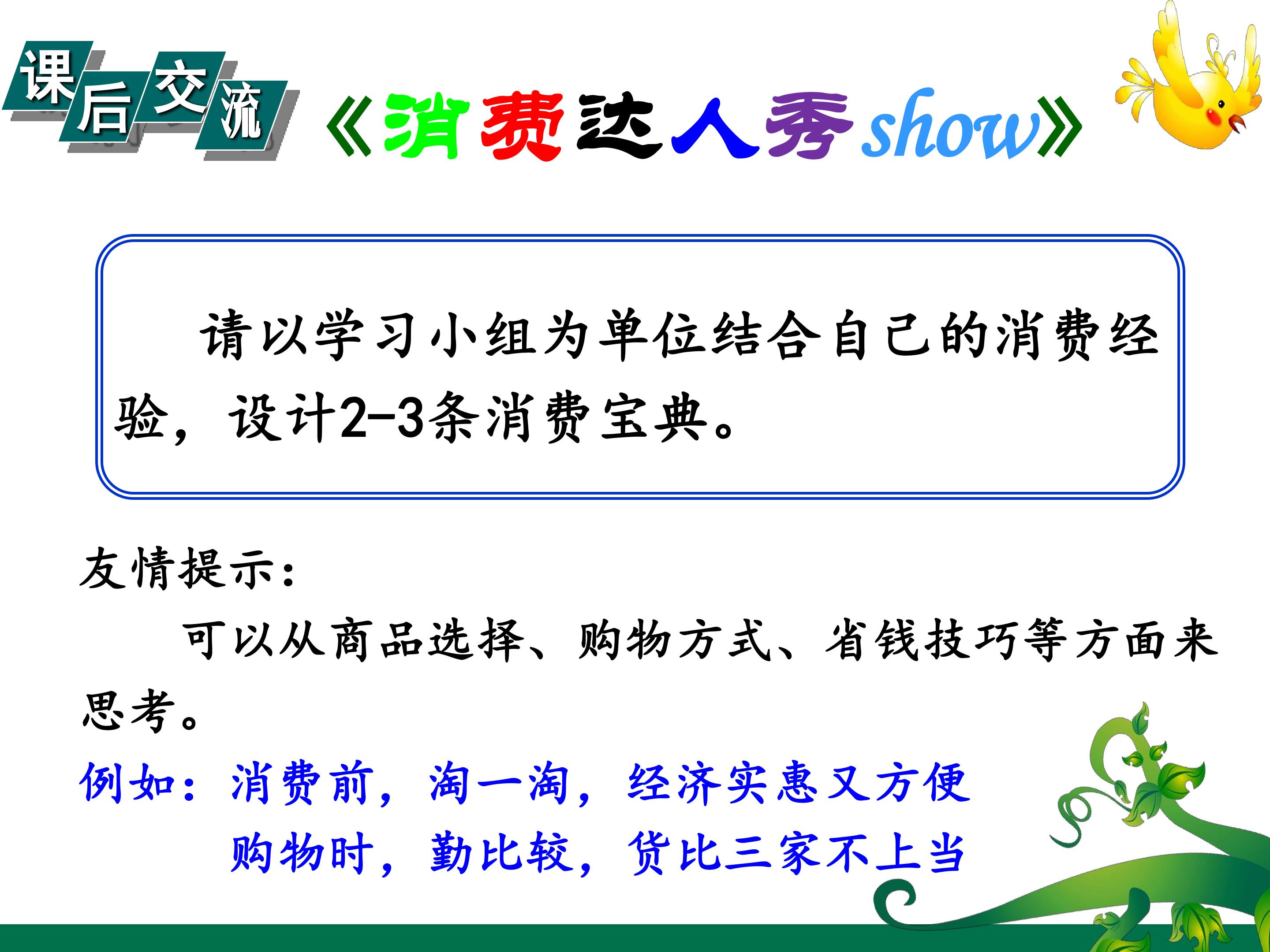 课后交流 《消费达人秀show》

请以学习小组为单位结合自己的消费经验，设计2-3条消费宝典。

友情提示：

可以从商品选择、购物方式、省钱技巧等方面来思考。

例如：消费前，淘一淘，经济实惠又方便

购物时，勤比较，货比三家不上当